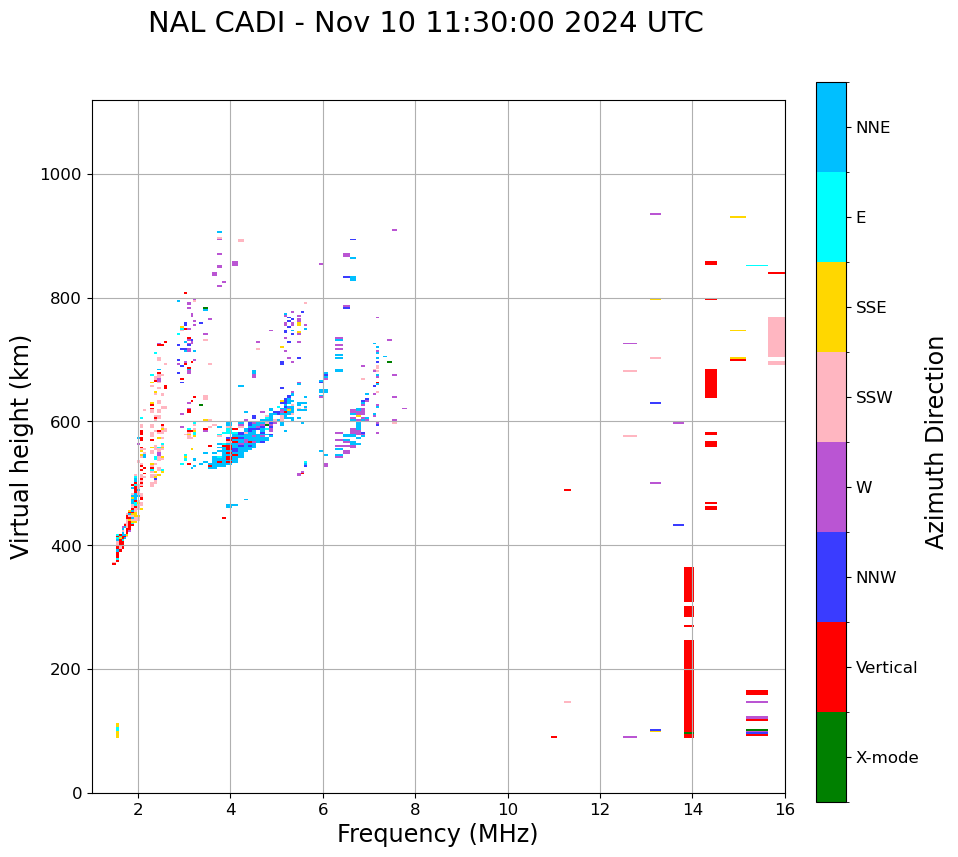 NAL CADI - Nov 10 11:30:00 2024 UTC

Virtual height (km)

1000
800
600
400
200
0

2
4
6
8
10
12
14
16

Frequency (MHz)

NNE
E
SSE
SSW
W
NNW
Vertical
X-mode

Azimuth Direction